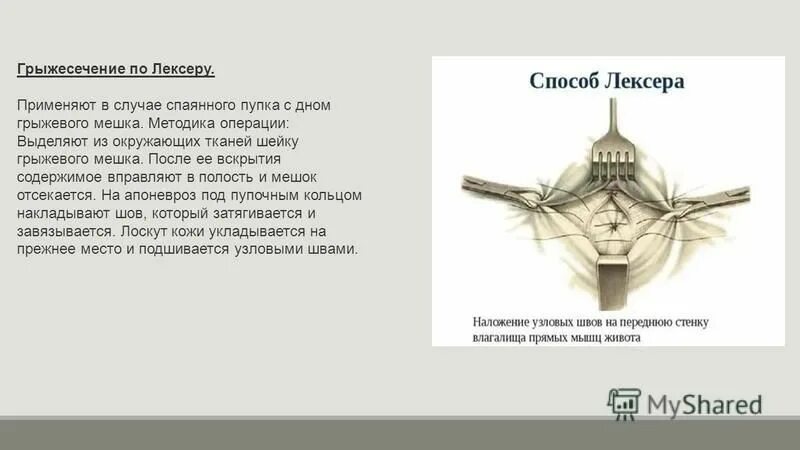 Грыжесечение по Лексеру.

Применяют в случае спаянного пупка с дном грыжевого мешка. Методика операции: Выделяют из окружающих тканей шейку грыжевого мешка. После ее вскрытия содержимое вправляют в полость и мешок отсекается. На апоневроз под пупочным кольцом накладывают шов, который затягивается и завязывается. Лоскут кожи укладывается на прежнее место и подшивается узловыми швами.

Способ Лексера

Наложение узловых швов на переднюю стенку влагалища прямых мышц живота

MyShared